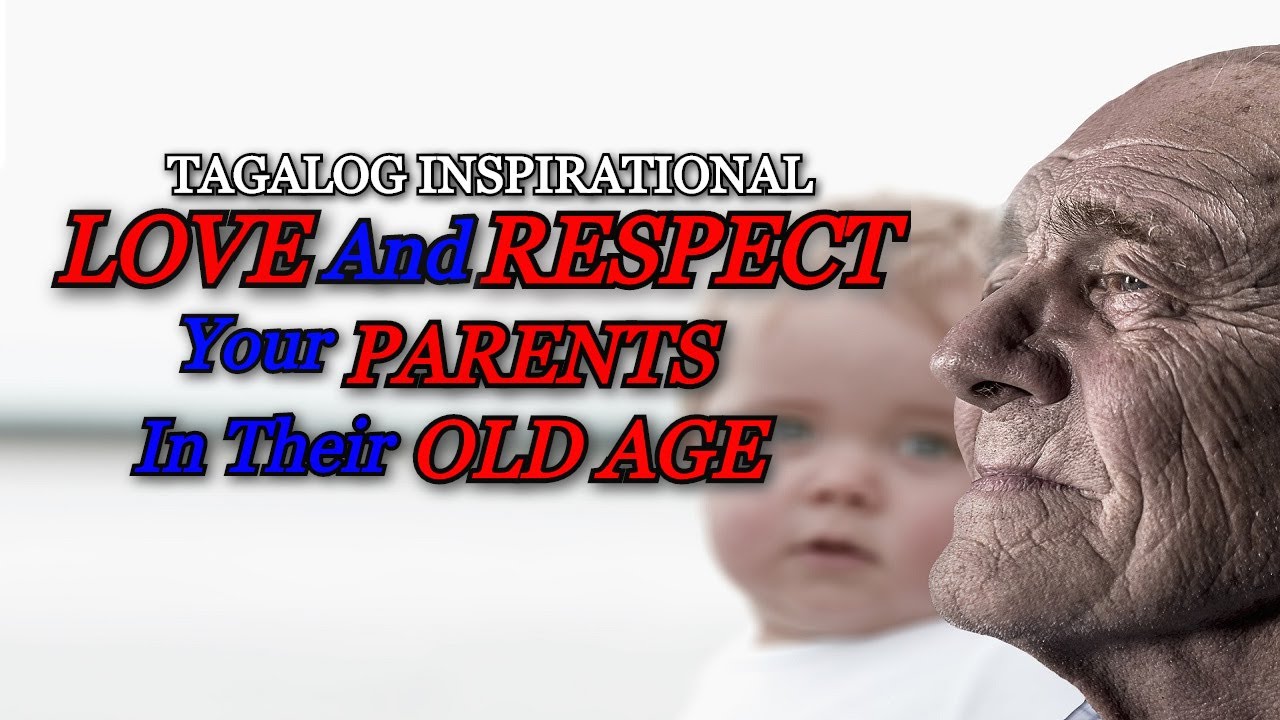 TAGALOG INSPIRATIONAL
LOVE And RESPECT
Your PARENTS
In Their OLD AGE